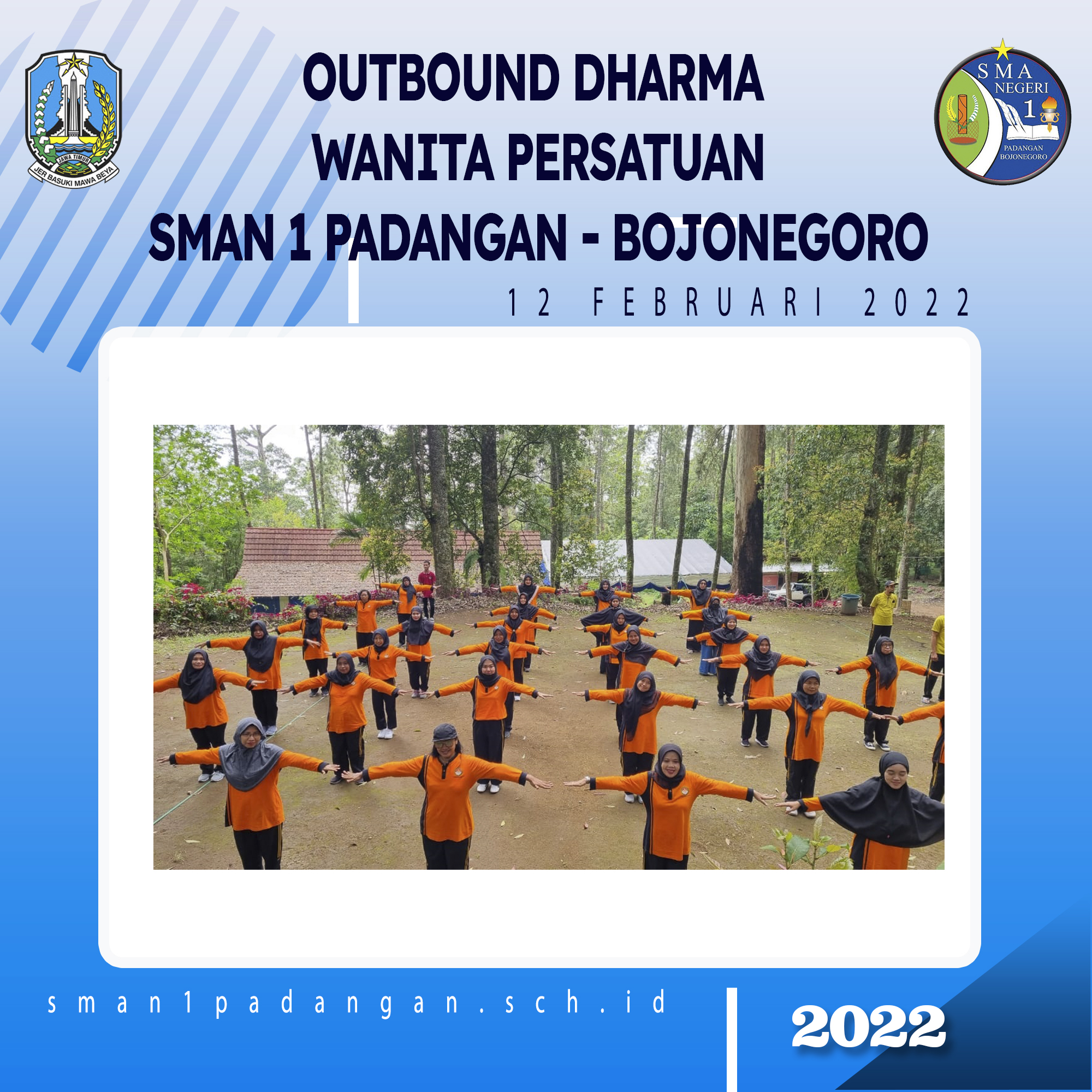 JAWA TIMUR
JER BASUKI MAWA BEYA

OUTBOUND DHARMA WANITA PERSATUAN SMAN 1 PADANGAN - BOJONEGORO

SMA NEGERI 1
PADANGAN BOJONEGORO

12 FEBRUARI 2022

sman1padangan.sch.id

2022